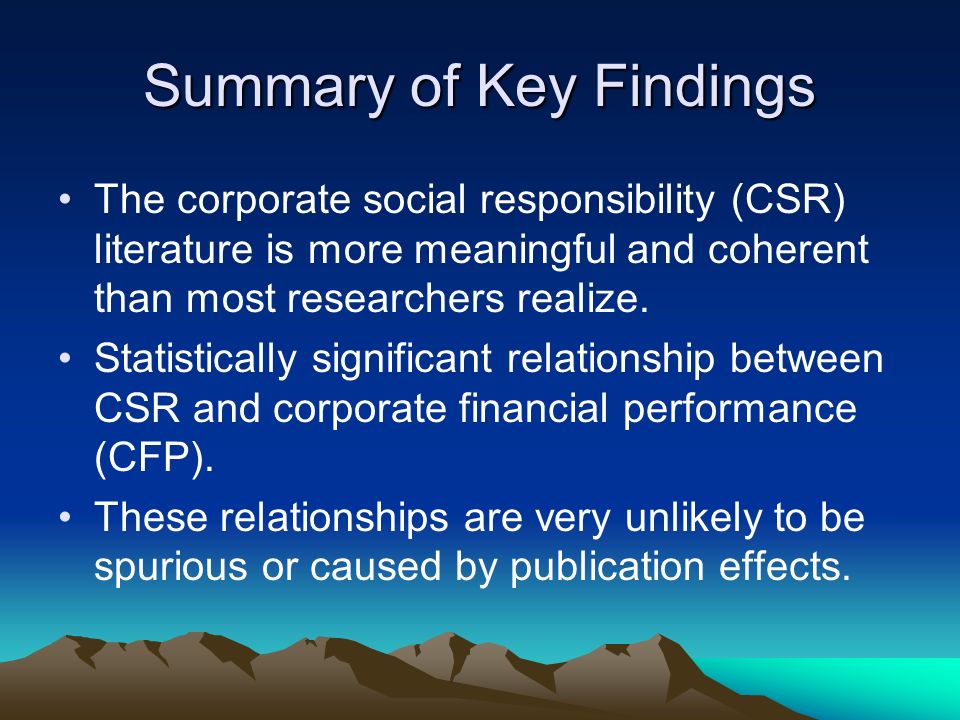 Summary of Key Findings

• The corporate social responsibility (CSR) literature is more meaningful and coherent than most researchers realize.

• Statistically significant relationship between CSR and corporate financial performance (CFP).

• These relationships are very unlikely to be spurious or caused by publication effects.